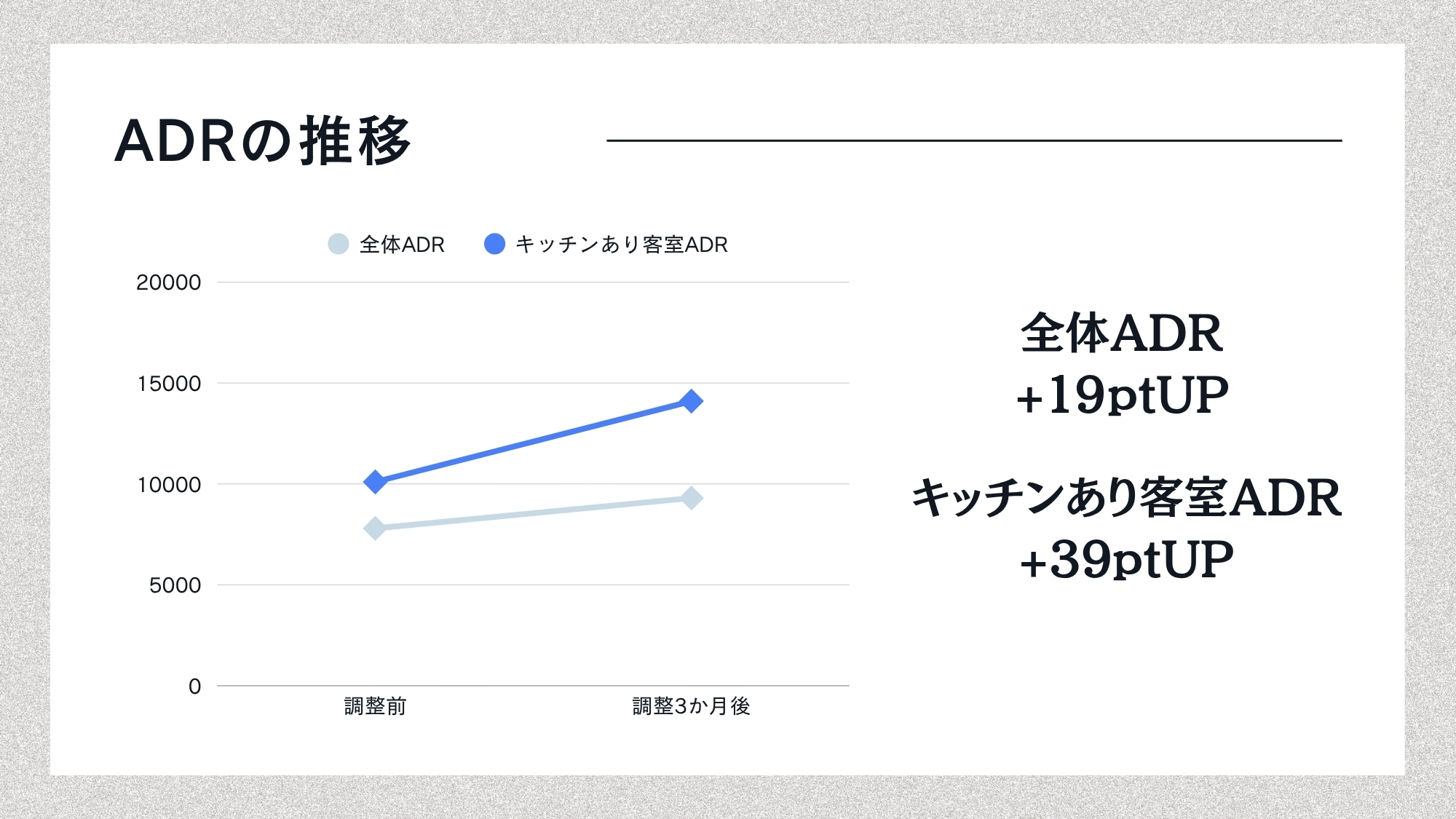 ADRの推移

全体ADR キッチンあり客室ADR

20000
15000
10000
5000
0

調整前 調整3か月後

全体ADR
+19ptUP

キッチンあり客室ADR
+39ptUP